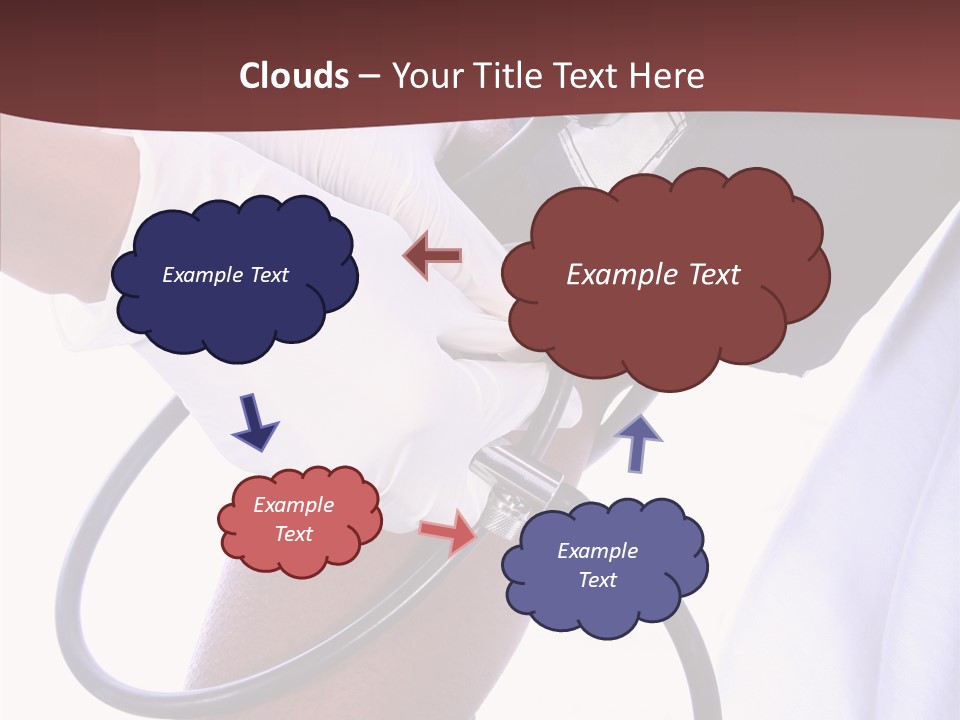 Clouds – Your Title Text Here

Example Text

Example Text

Example Text

Example Text